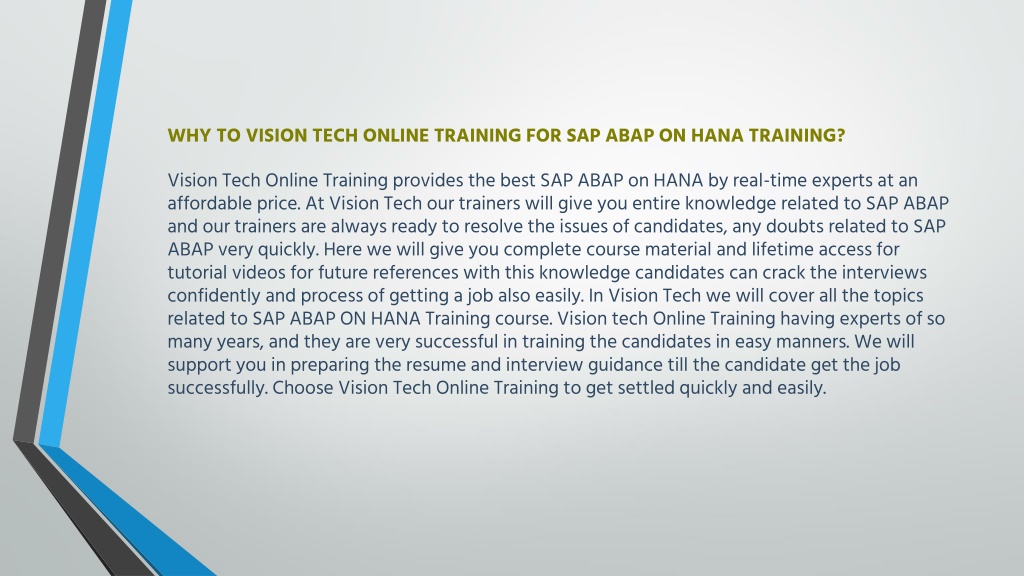 WHY TO VISION TECH ONLINE TRAINING FOR SAP ABAP ON HANA TRAINING?

Vision Tech Online Training provides the best SAP ABAP on HANA by real-time experts at an affordable price. At Vision Tech our trainers will give you entire knowledge related to SAP ABAP and our trainers are always ready to resolve the issues of candidates, any doubts related to SAP ABAP very quickly. Here we will give you complete course material and lifetime access for tutorial videos for future references with this knowledge candidates can crack the interviews confidently and process of getting a job also easily. In Vision Tech we will cover all the topics related to SAP ABAP ON HANA Training course. Vision tech Online Training having experts of so many years, and they are very successful in training the candidates in easy manners. We will support you in preparing the resume and interview guidance till the candidate get the job successfully. Choose Vision Tech Online Training to get settled quickly and easily.